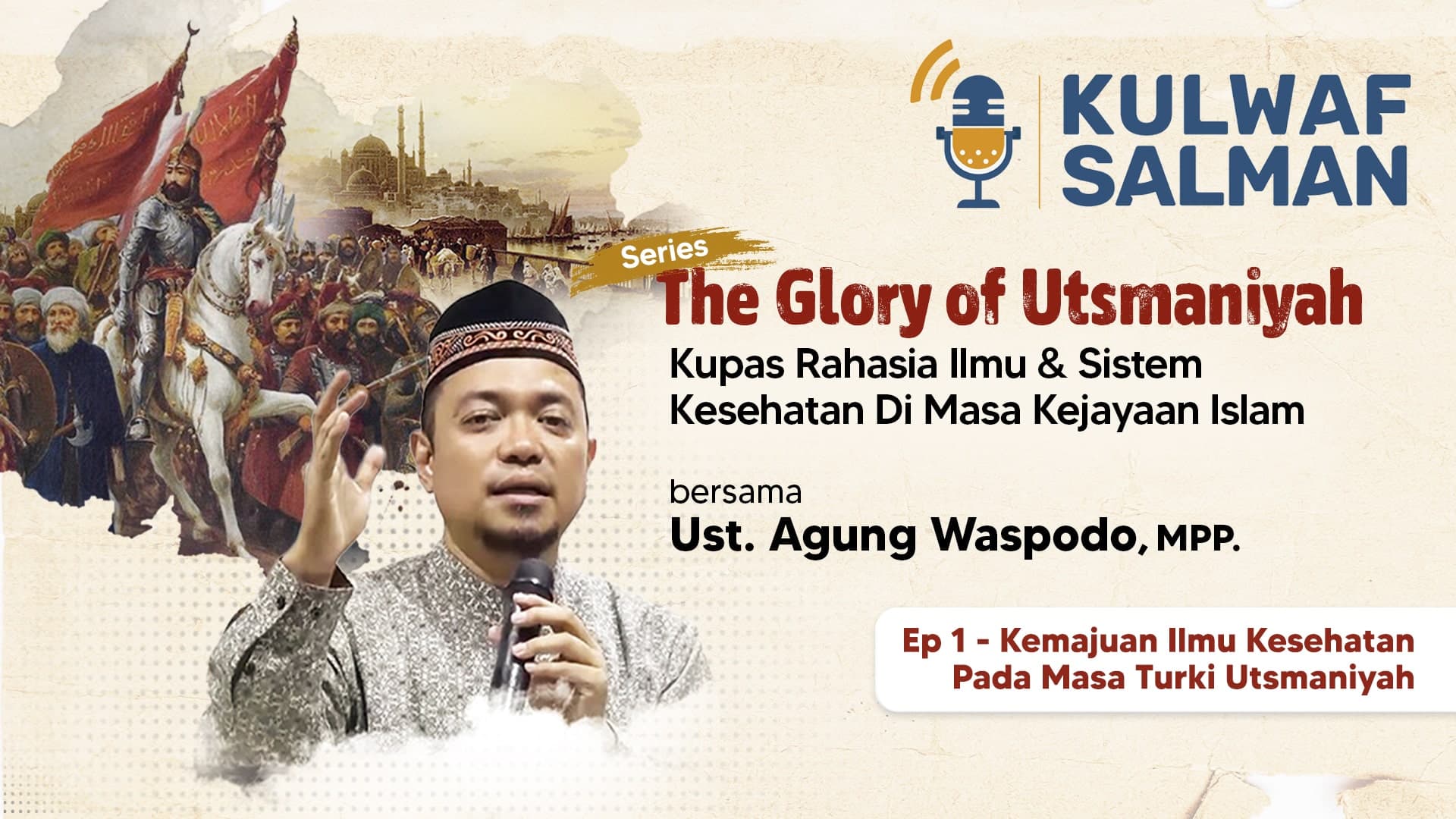 KULWAF SALMAN

Series
The Glory of Utsmaniyah
Kupas Rahasia Ilmu & Sistem Kesehatan Di Masa Kejayaan Islam

bersama
Ust. Agung Waspodo, MPP.

Ep 1 - Kemajuan Ilmu Kesehatan Pada Masa Turki Utsmaniyah